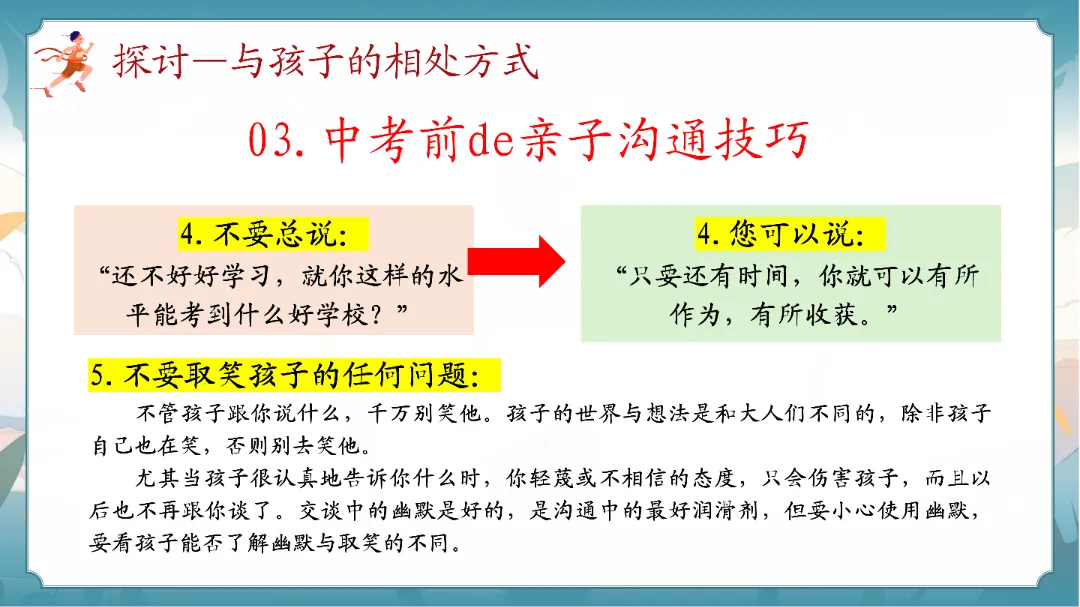 探讨—与孩子的相处方式

03. 中考前de亲子沟通技巧

4. 不要总说:
“还不好好学习，就你这样的水平能考到什么好学校？”

4. 您可以说:
“只要还有时间，你就可以有所作为，有所收获。”

5. 不要取笑孩子的任何问题:

不管孩子跟你说什么，千万别笑他。孩子的世界与想法是和大人们不同的，除非孩子自己也在笑，否则别去笑他。

尤其当孩子很认真地告诉你什么时，你轻蔑或不相信的态度，只会伤害孩子，而且以后也不再跟你谈了。交谈中的幽默是好的，是沟通中的最好润滑剂，但要小心使用幽默，要看孩子能否了解幽默与取笑的不同。